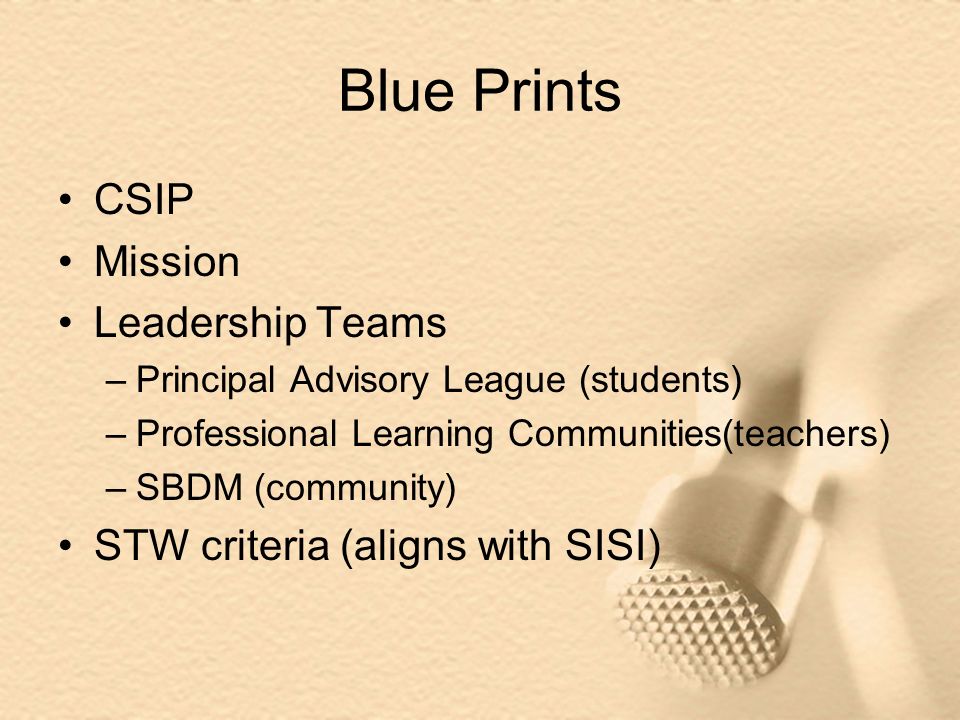 Blue Prints

• CSIP
• Mission
• Leadership Teams
– Principal Advisory League (students)
– Professional Learning Communities(teachers)
– SBDM (community)
• STW criteria (aligns with SISI)